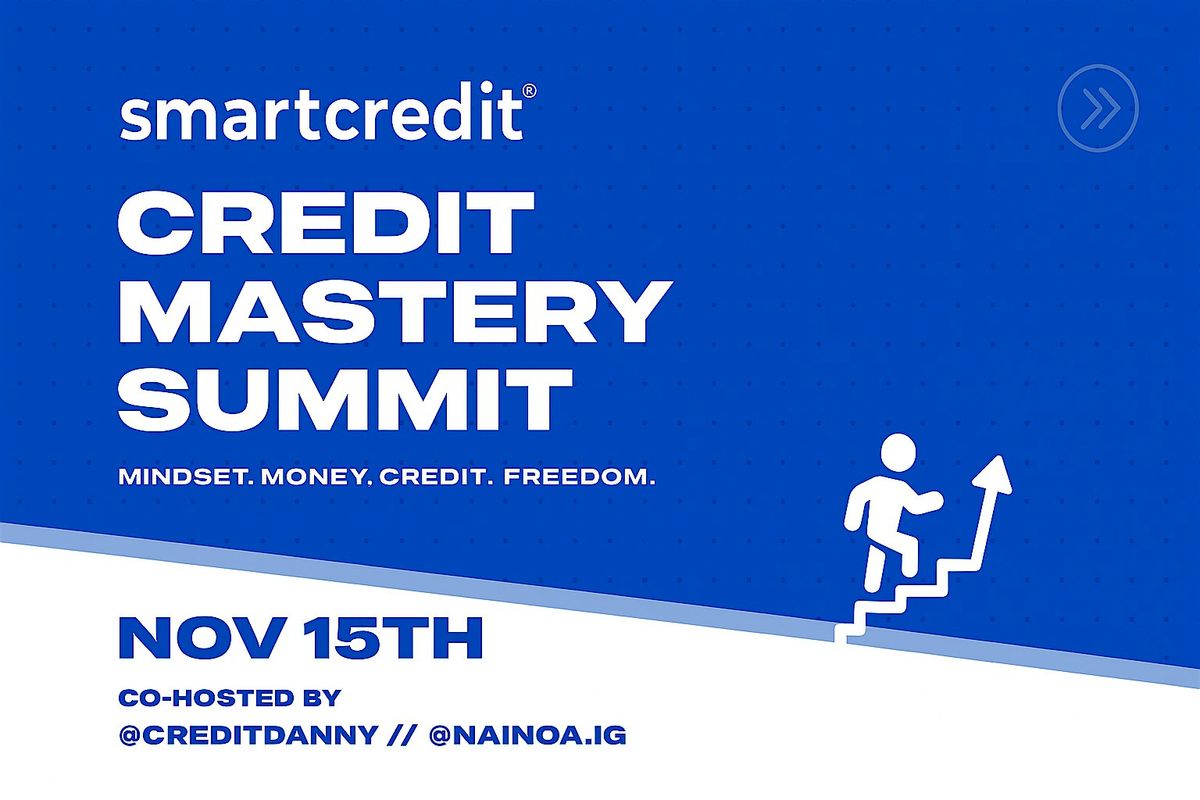 smartcredit®

CREDIT MASTERY SUMMIT

MINDSET. MONEY. CREDIT. FREEDOM.

NOV 15TH

CO-HOSTED BY
@CREDITDANNY // @NAINOA.IG